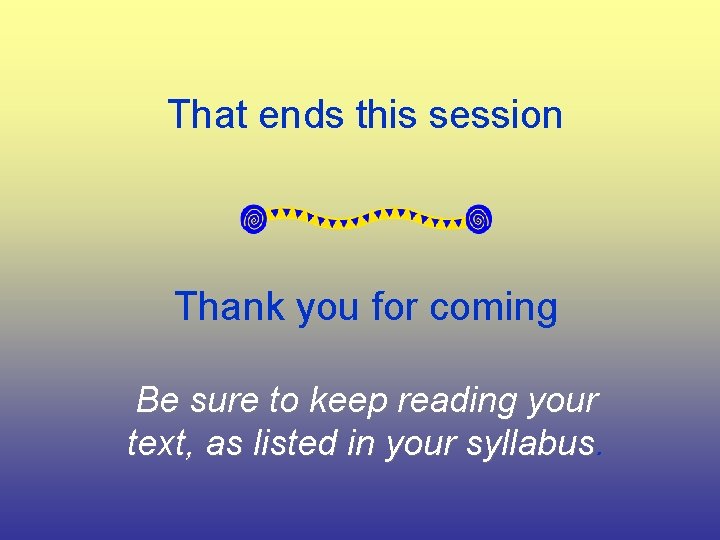 That ends this session

Thank you for coming

Be sure to keep reading your text, as listed in your syllabus.